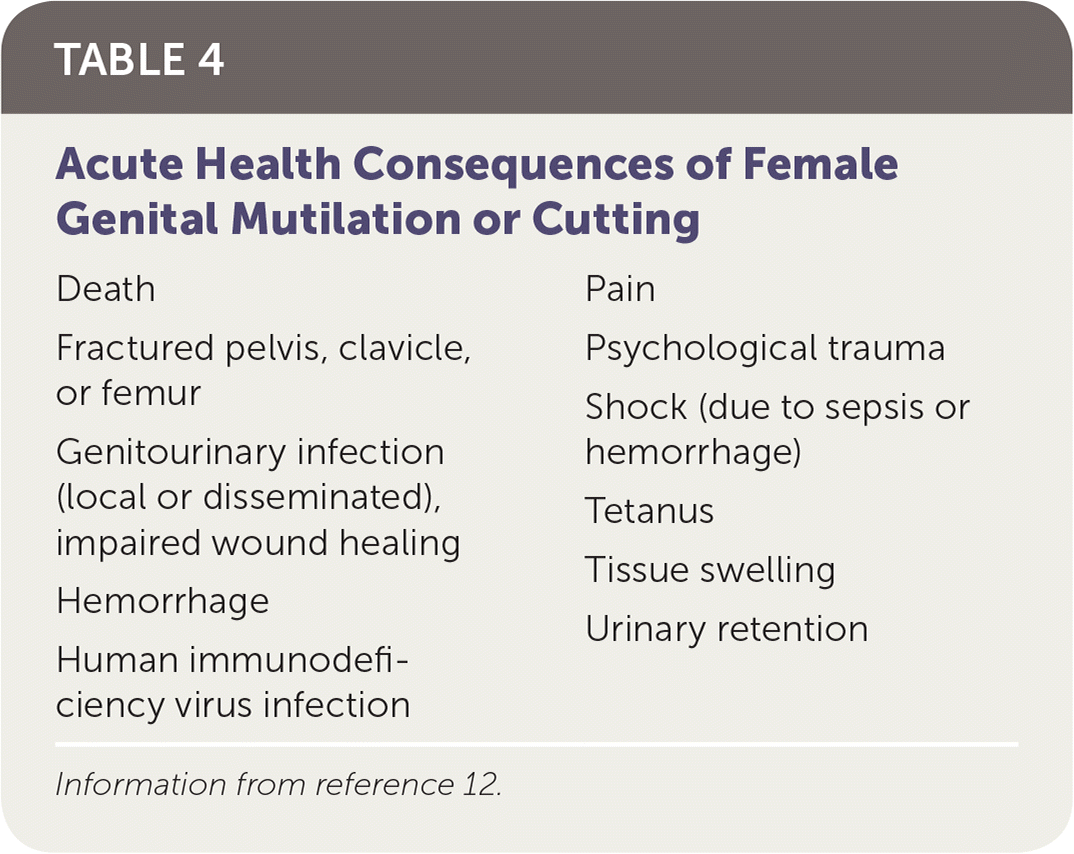 TABLE 4

Acute Health Consequences of Female Genital Mutilation or Cutting

Death

Fractured pelvis, clavicle, or femur

Genitourinary infection (local or disseminated), impaired wound healing

Hemorrhage

Human immunodeficiency virus infection

Pain

Psychological trauma

Shock (due to sepsis or hemorrhage)

Tetanus

Tissue swelling

Urinary retention

Information from reference 12.